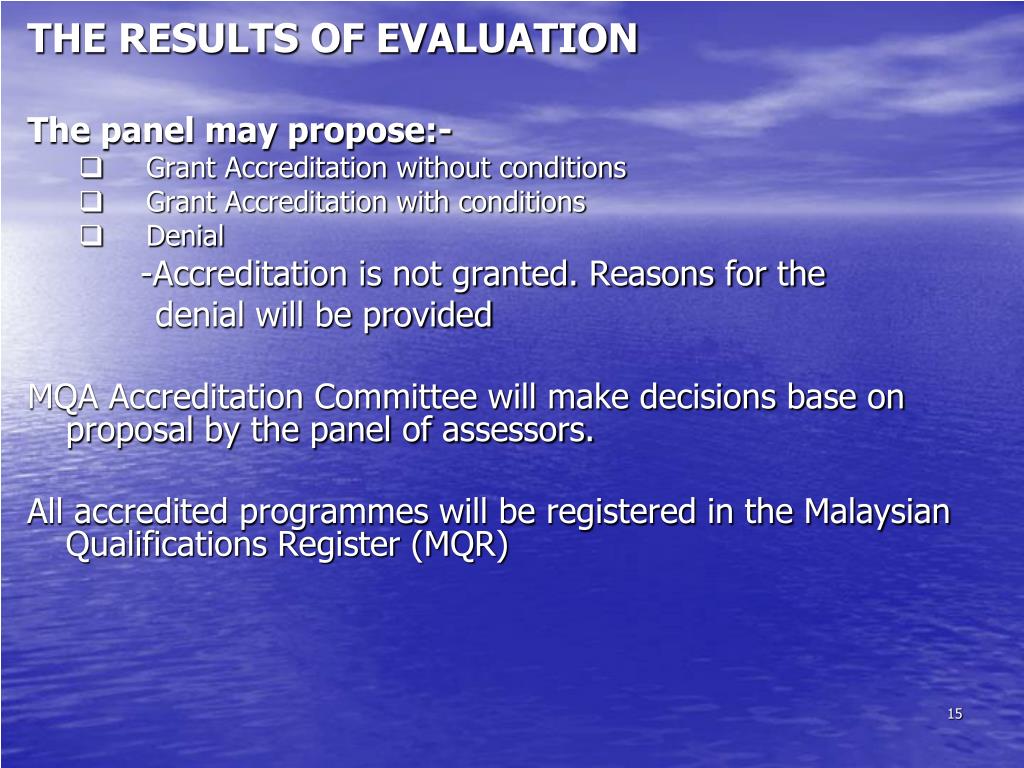 THE RESULTS OF EVALUATION

The panel may propose:-
❑ Grant Accreditation without conditions
❑ Grant Accreditation with conditions
❑ Denial
-Accreditation is not granted. Reasons for the denial will be provided

MQA Accreditation Committee will make decisions base on proposal by the panel of assessors.

All accredited programmes will be registered in the Malaysian Qualifications Register (MQR)

15